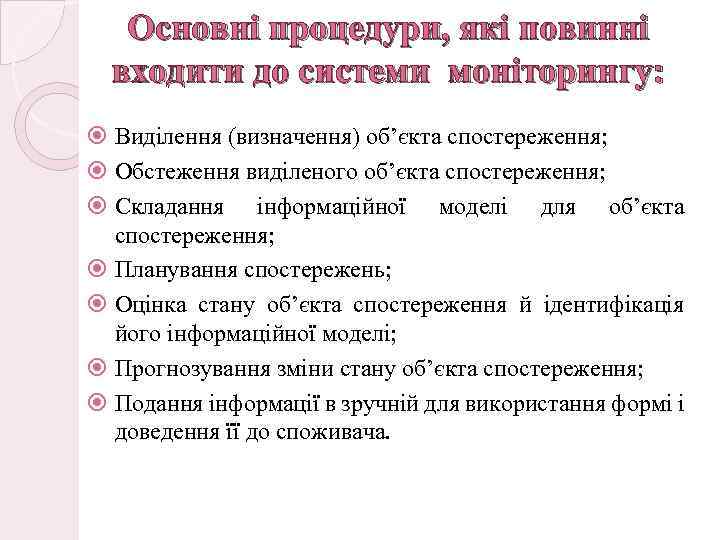 Основні процедури, які повинні входити до системи моніторингу:

Виділення (визначення) об’єкта спостереження;

Обстеження виділеного об’єкта спостереження;

Складання інформаційної моделі для об’єкта спостереження;

Планування спостережень;

Оцінка стану об’єкта спостереження й ідентифікація його інформаційної моделі;

Прогнозування зміни стану об’єкта спостереження;

Подання інформації в зручній для використання формі і доведення її до споживача.